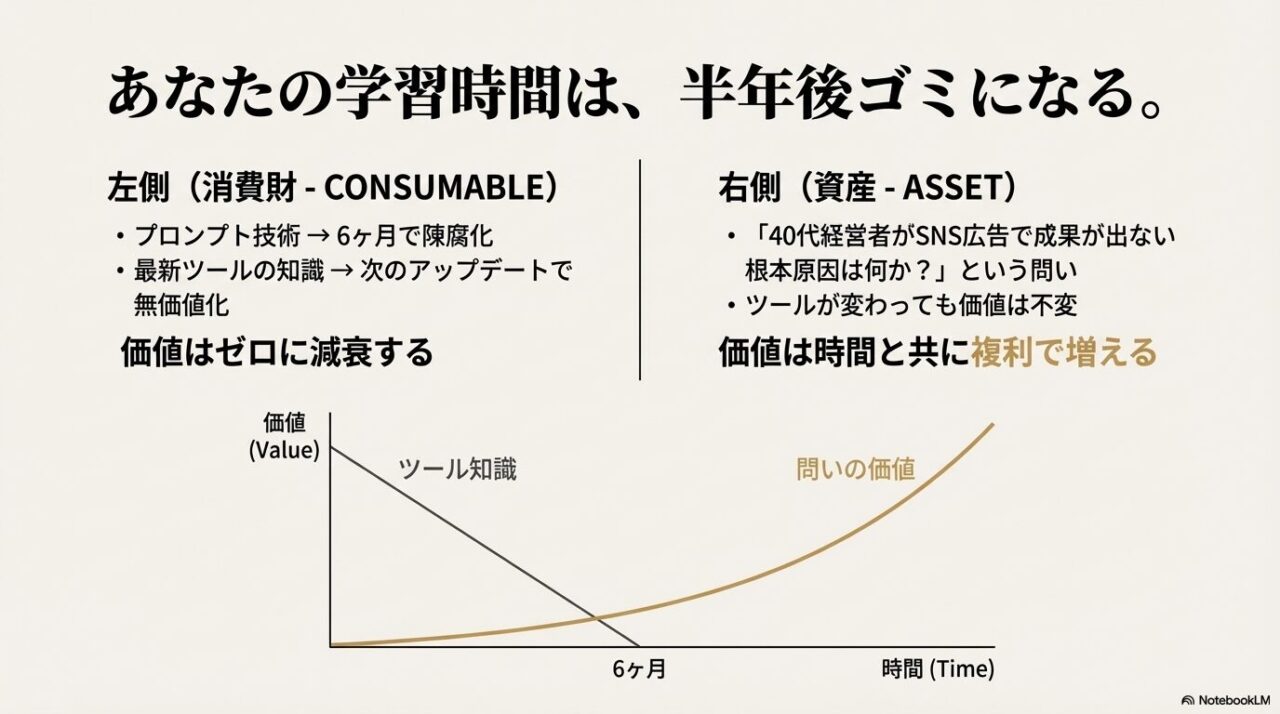 あなたの学習時間は、半年後ゴミになる。

左側（消費財 - CONSUMABLE）

・プロンプト技術 → 6ヶ月で陳腐化
・最新ツールの知識 → 次のアップデートで無価値化

価値はゼロに減衰する

右側（資産 - ASSET）

・「40代経営者がSNS広告で成果が出ない根本原因は何か？」という問い
・ツールが変わっても価値は不変

価値は時間と共に複利で増える

価値 (Value)

ツール知識

問いの価値

6ヶ月

時間 (Time)

NotebookLM